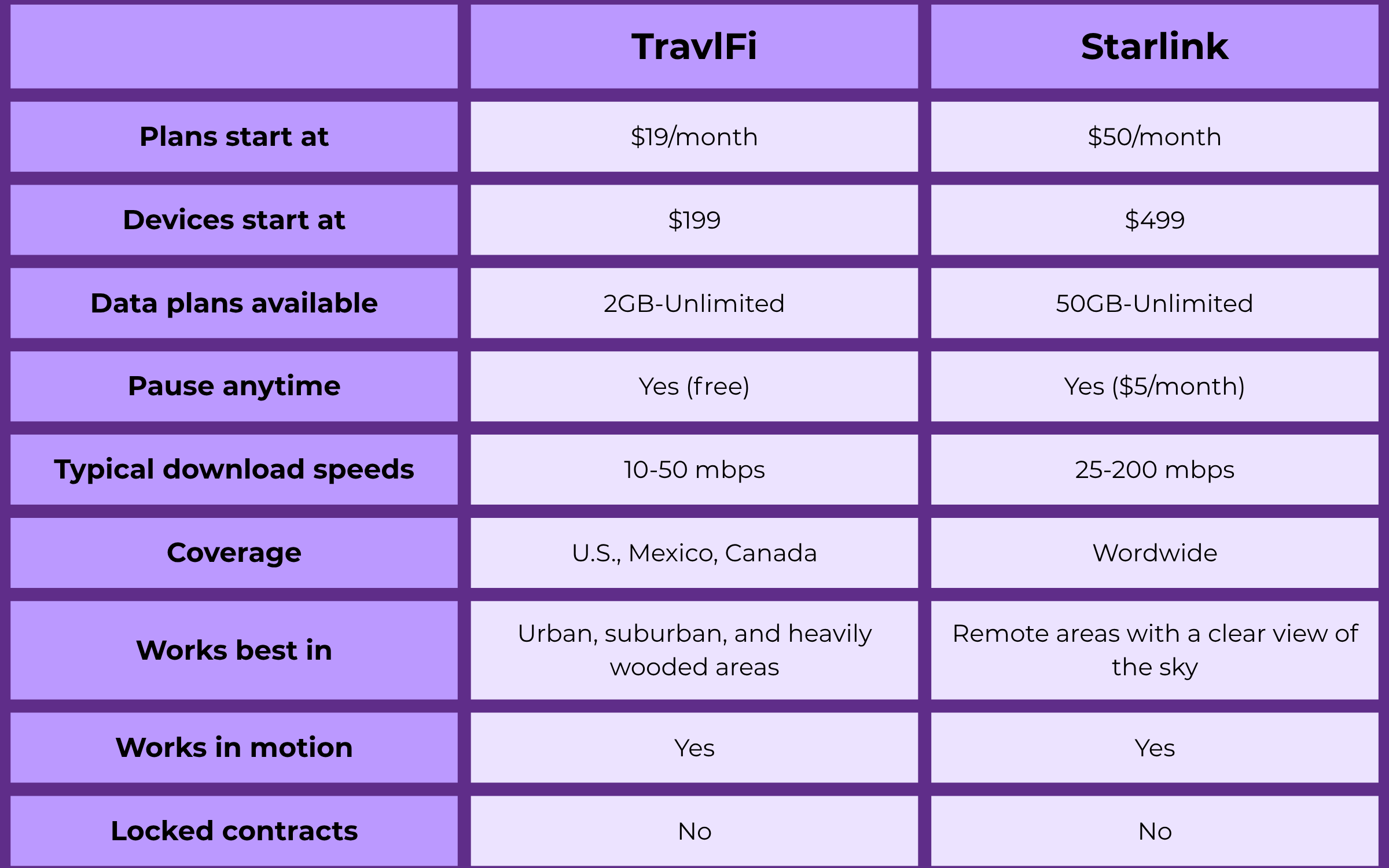 | | TravlFi | Starlink |
|---|---|---|
| Plans start at | \$19/month | \$50/month |
| Devices start at | \$199 | \$499 |
| Data plans available | 2GB-Unlimited | 50GB-Unlimited |
| Pause anytime | Yes (free) | Yes (\$5/month) |
| Typical download speeds | 10-50 mbps | 25-200 mbps |
| Coverage | U.S., Mexico, Canada | Wordwide |
| Works best in | Urban, suburban, and heavily wooded areas | Remote areas with a clear view of the sky |
| Works in motion | Yes | Yes |
| Locked contracts | No | No |